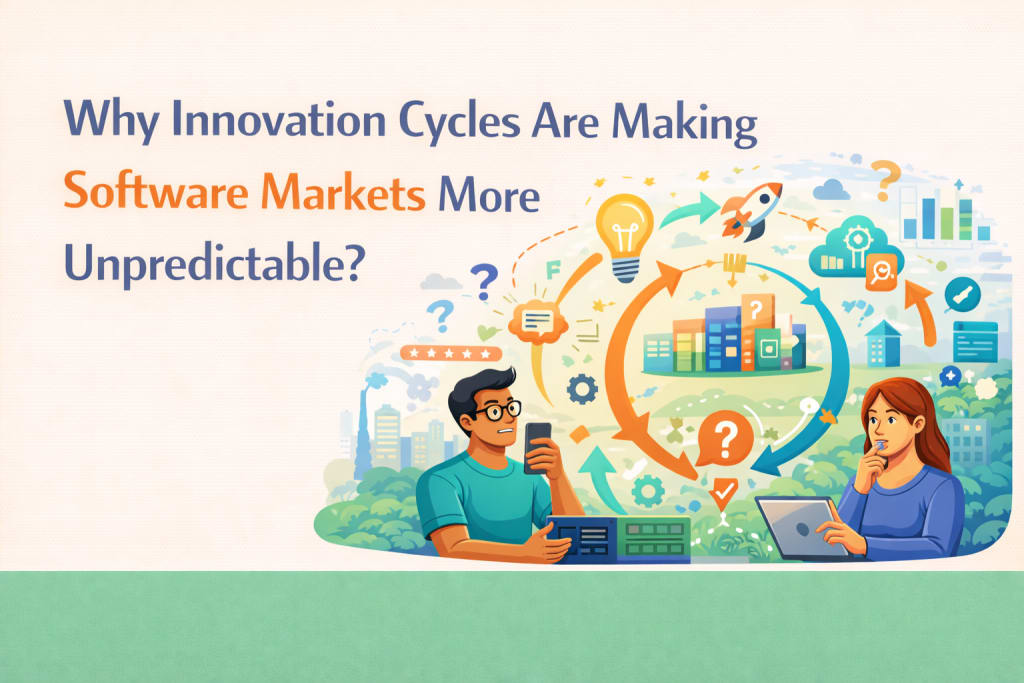 Why Innovation Cycles Are Making Software Markets More Unpredictable?